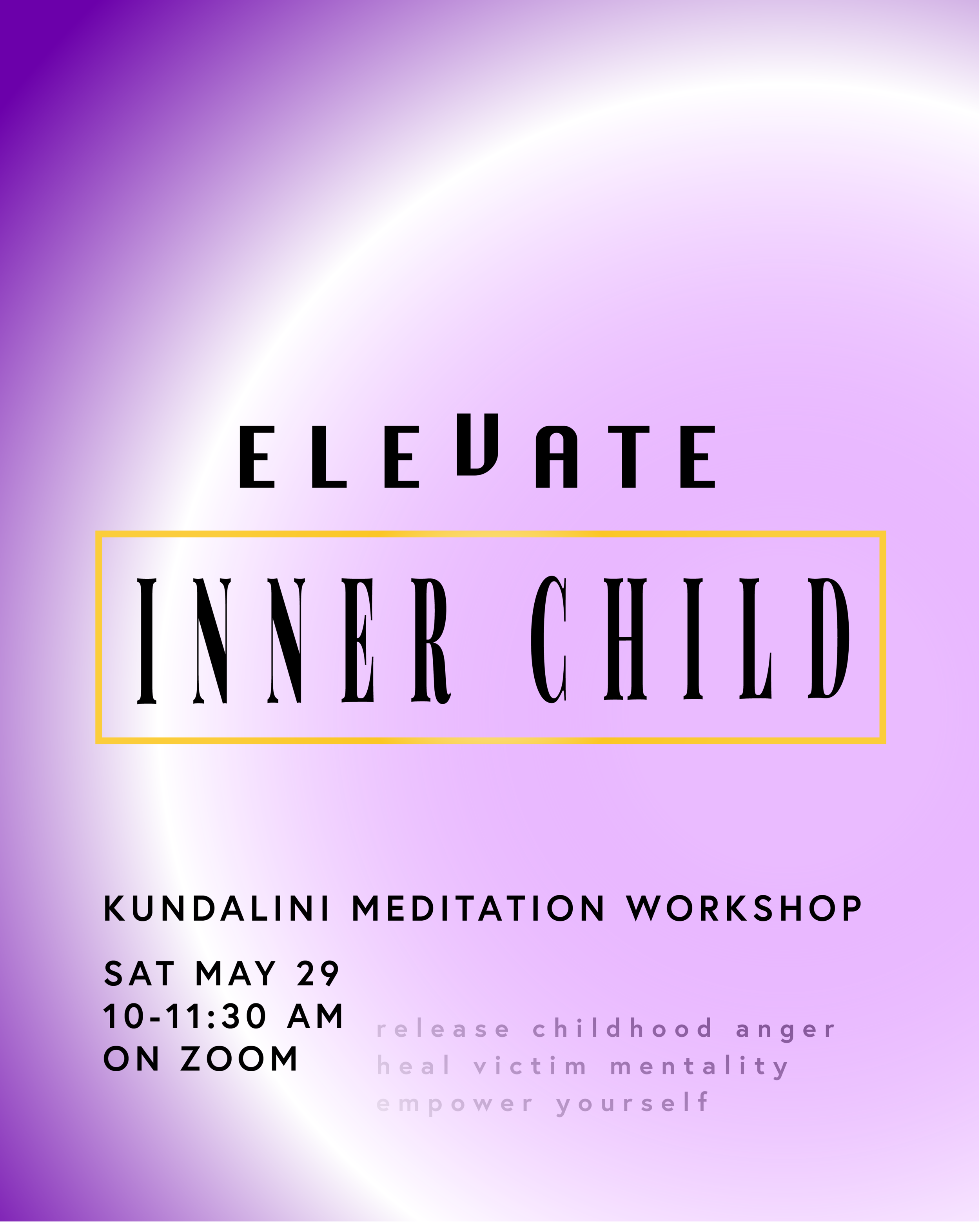 ELEVATE

INNER CHILD

KUNDALINI MEDITATION WORKSHOP

SAT MAY 29
10-11:30 AM
ON ZOOM

release childhood anger
heal victim mentality
empower yourself